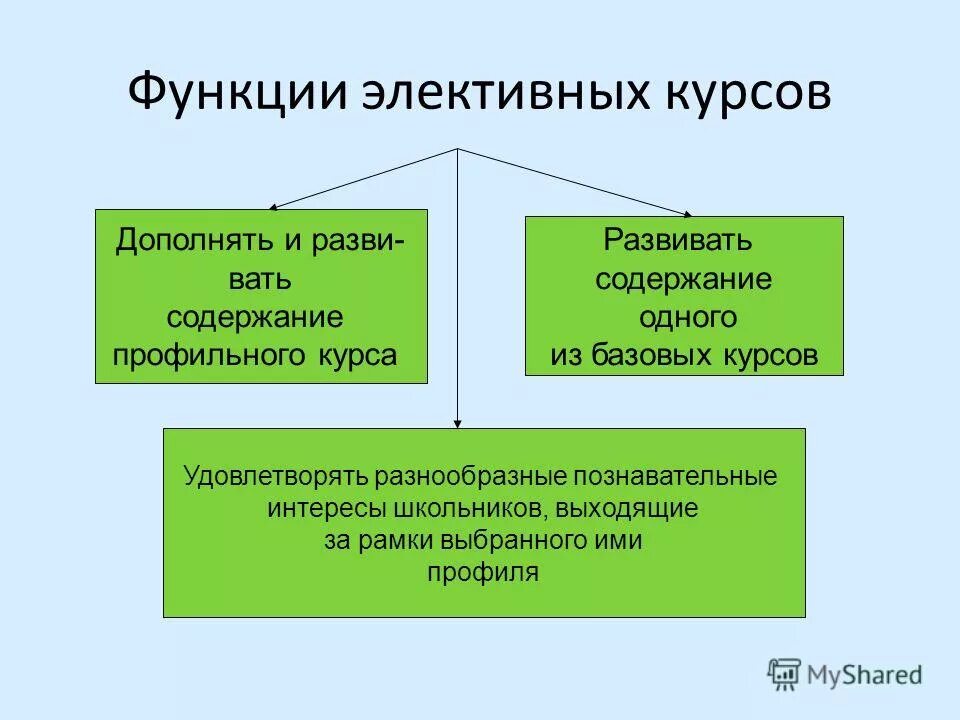 Функции элективных курсов

Дополнять и развивать содержание профильного курса

Развивать содержание одного из базовых курсов

Удовлетворять разнообразные познавательные интересы школьников, выходящие за рамки выбранного ими профиля

MyShared